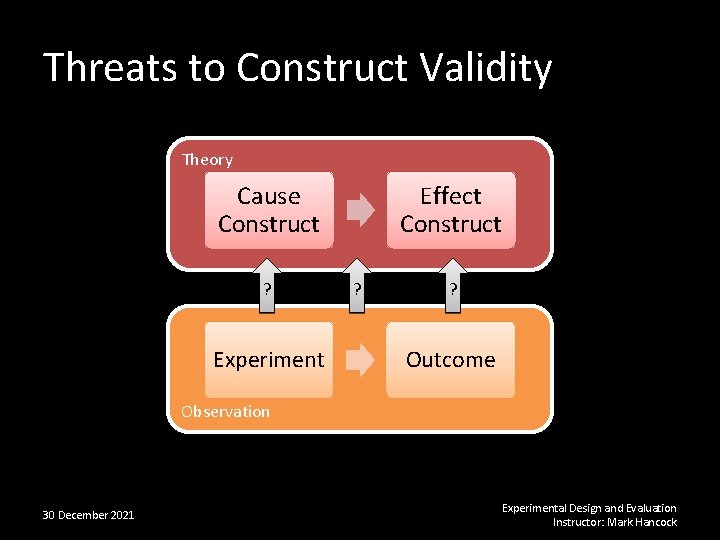 Threats to Construct Validity

Theory

Cause Construct

Effect Construct

?

?

?

Experiment

Outcome

Observation

30 December 2021

Experimental Design and Evaluation
Instructor: Mark Hancock